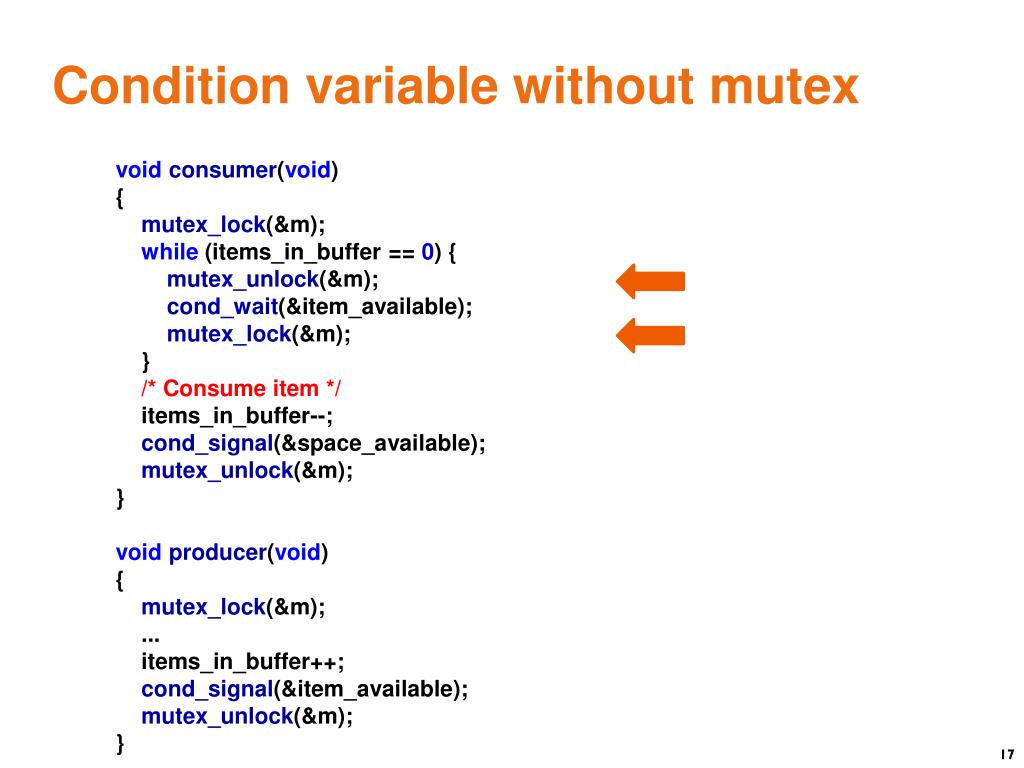 Condition variable without mutex

void consumer(void)
{
mutex_lock(&m);
while (items_in_buffer == 0) {
mutex_unlock(&m);
cond_wait(&item_available);
mutex_lock(&m);
}
/* Consume item */
items_in_buffer--;
cond_signal(&space_available);
mutex_unlock(&m);
}

void producer(void)
{
mutex_lock(&m);
...
items_in_buffer++;
cond_signal(&item_available);
mutex_unlock(&m);
}

17